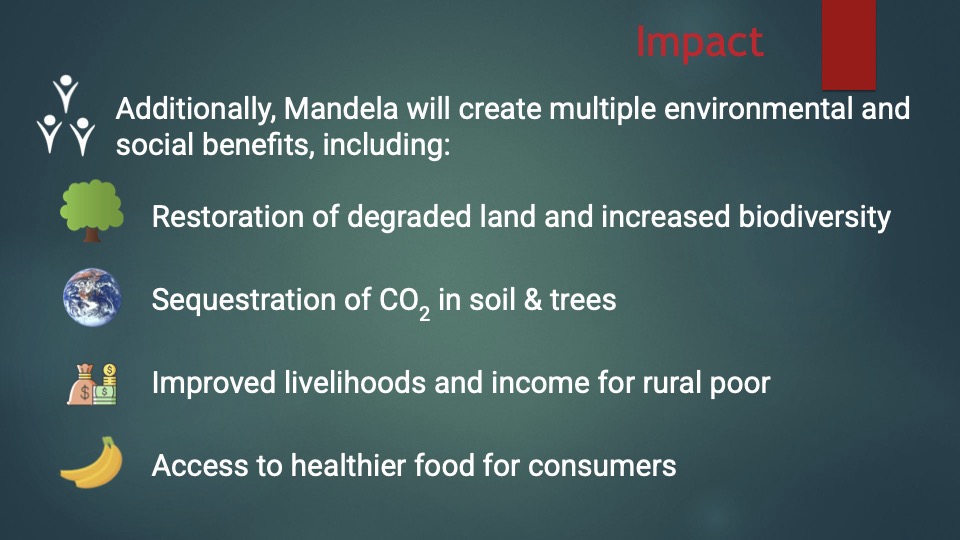 Impact

Additionally, Mandela will create multiple environmental and social benefits, including:

Restoration of degraded land and increased biodiversity

Sequestration of $CO_2$ in soil & trees

Improved livelihoods and income for rural poor

Access to healthier food for consumers